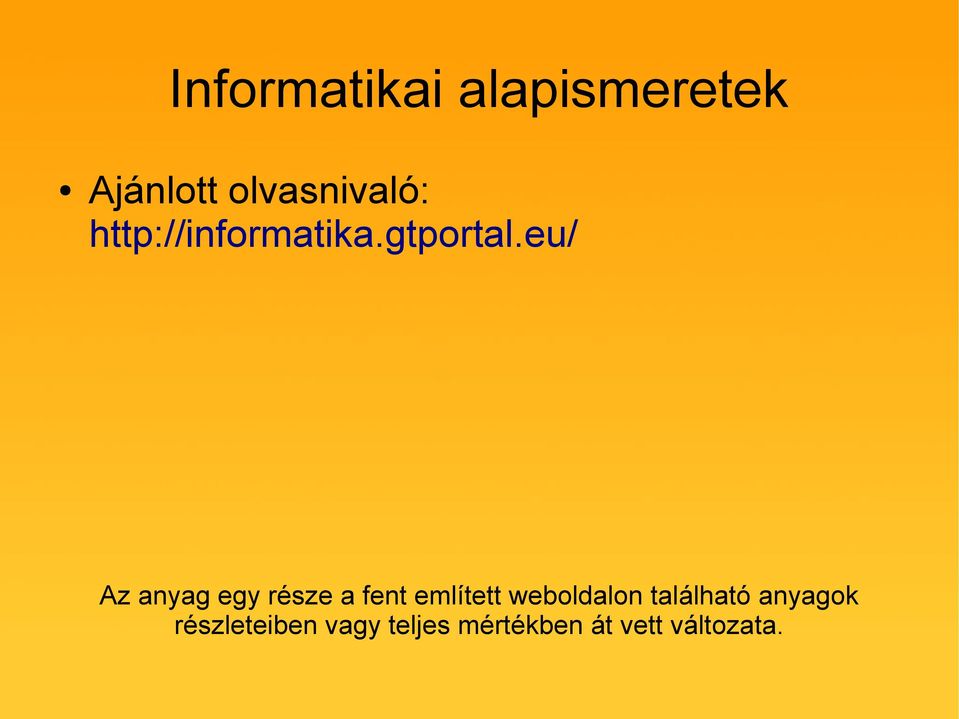 Informatikai alapismeretek

• Ajánlott olvasnivaló: http://informatika.gtportal.eu/

Az anyag egy része a fent említett weboldalon található anyagok részleteiben vagy teljes mértékben át vett változata.